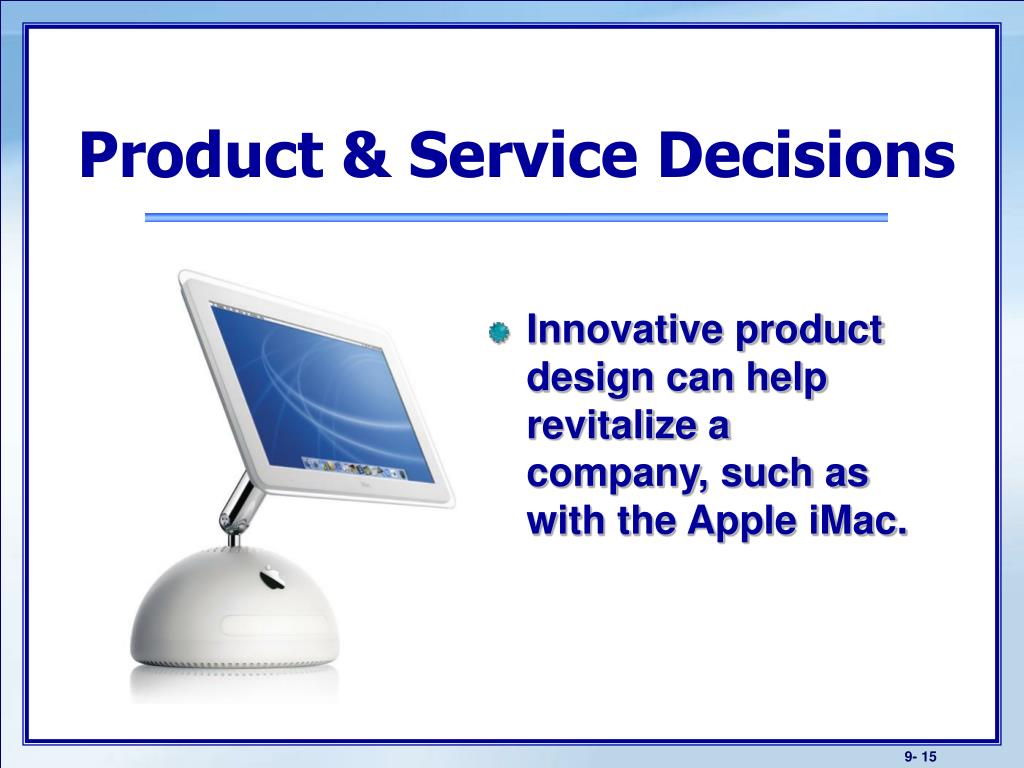 Product & Service Decisions

Innovative product design can help revitalize a company, such as with the Apple iMac.

9- 15